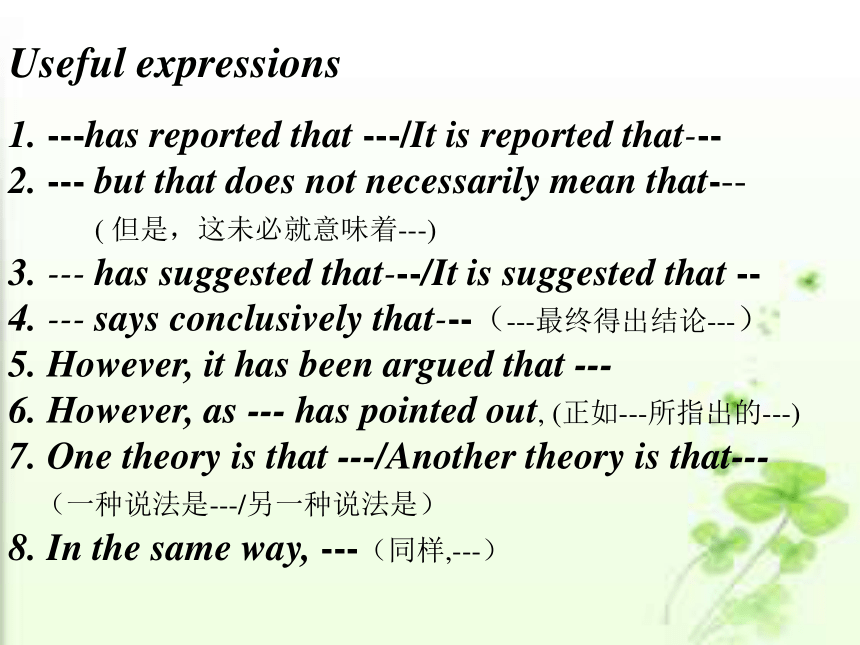 Useful expressions

1. ---has reported that ---/It is reported that---
2. --- but that does not necessarily mean that---
( 但是，这未必就意味着---)
3. --- has suggested that---/It is suggested that --
4. --- says conclusively that---（---最终得出结论---）
5. However, it has been argued that ---
6. However, as --- has pointed out, (正如---所指出的---)
7. One theory is that ---/Another theory is that---
（一种说法是---/另一种说法是）
8. In the same way, ---（同样,---）